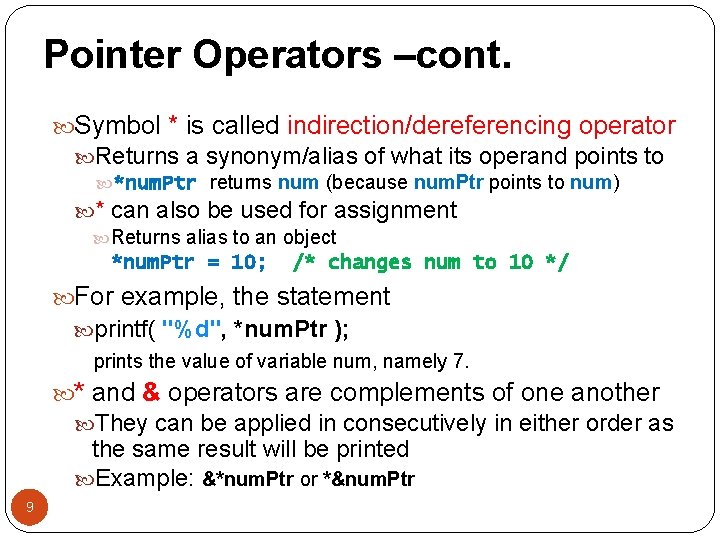 Pointer Operators –cont.

Symbol * is called indirection/dereferencing operator

Returns a synonym/alias of what its operand points to

*numPtr returns num (because numPtr points to num)

* can also be used for assignment

Returns alias to an object
*numPtr = 10; /* changes num to 10 */

For example, the statement

printf( "%d", *numPtr );

prints the value of variable num, namely 7.

* and & operators are complements of one another

They can be applied in consecutively in either order as the same result will be printed

Example: &*numPtr or *&numPtr

9